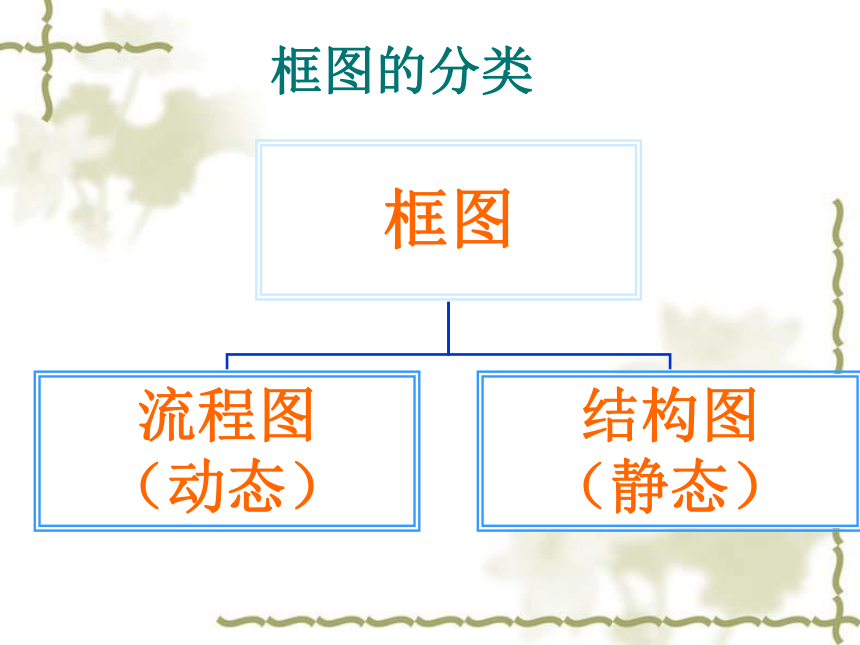 框图的分类

框图

流程图
（动态）

结构图
（静态）